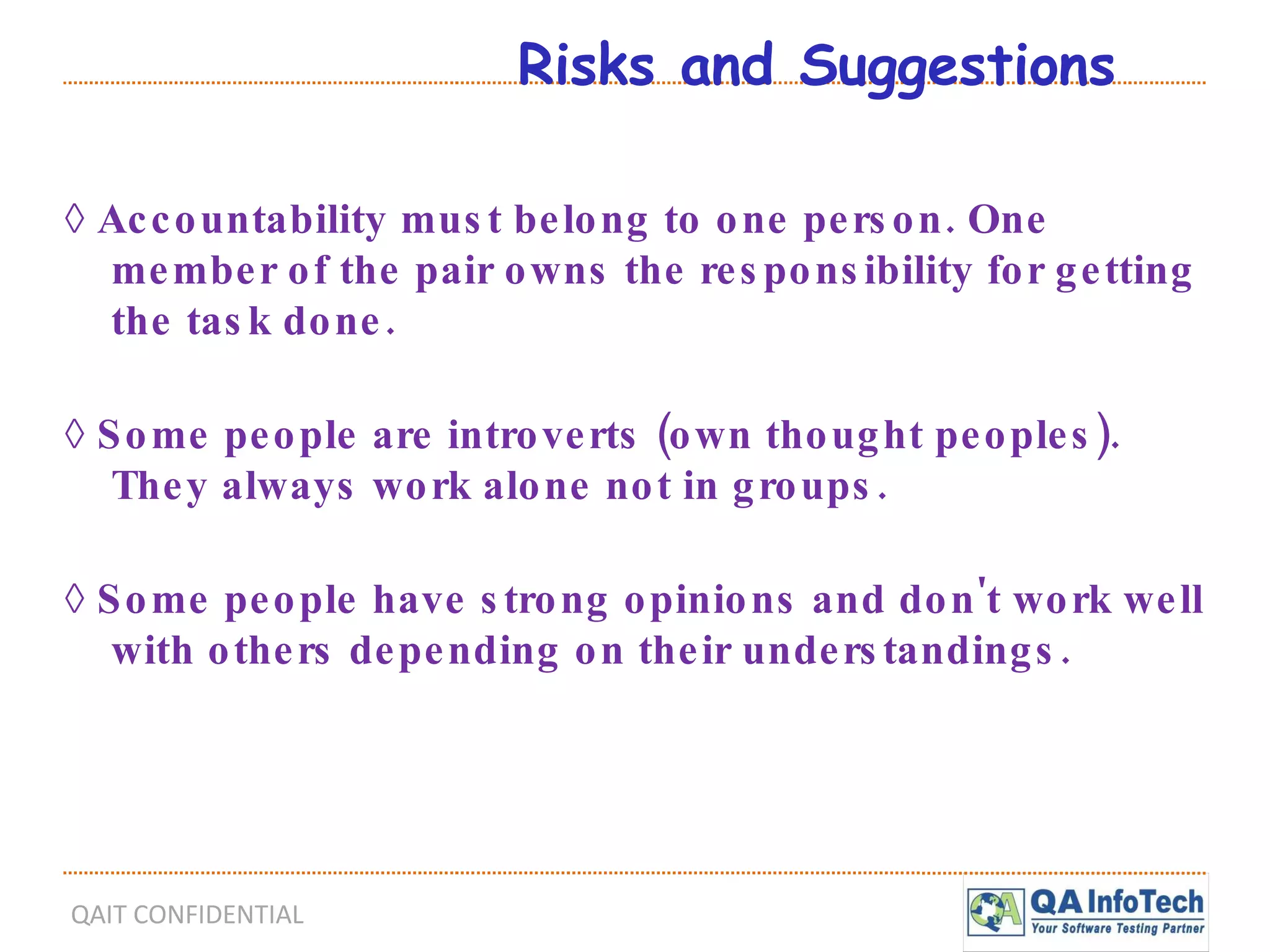 Risks and Suggestions

◊ Accountability must belong to one person. One member of the pair owns the responsibility for getting the task done.

◊ Some people are introverts (own thought peoples). They always work alone not in groups.

◊ Some people have strong opinions and don't work well with others depending on their understandings.

QAIT CONFIDENTIAL

QA InfoTech
Your Software Testing Partner